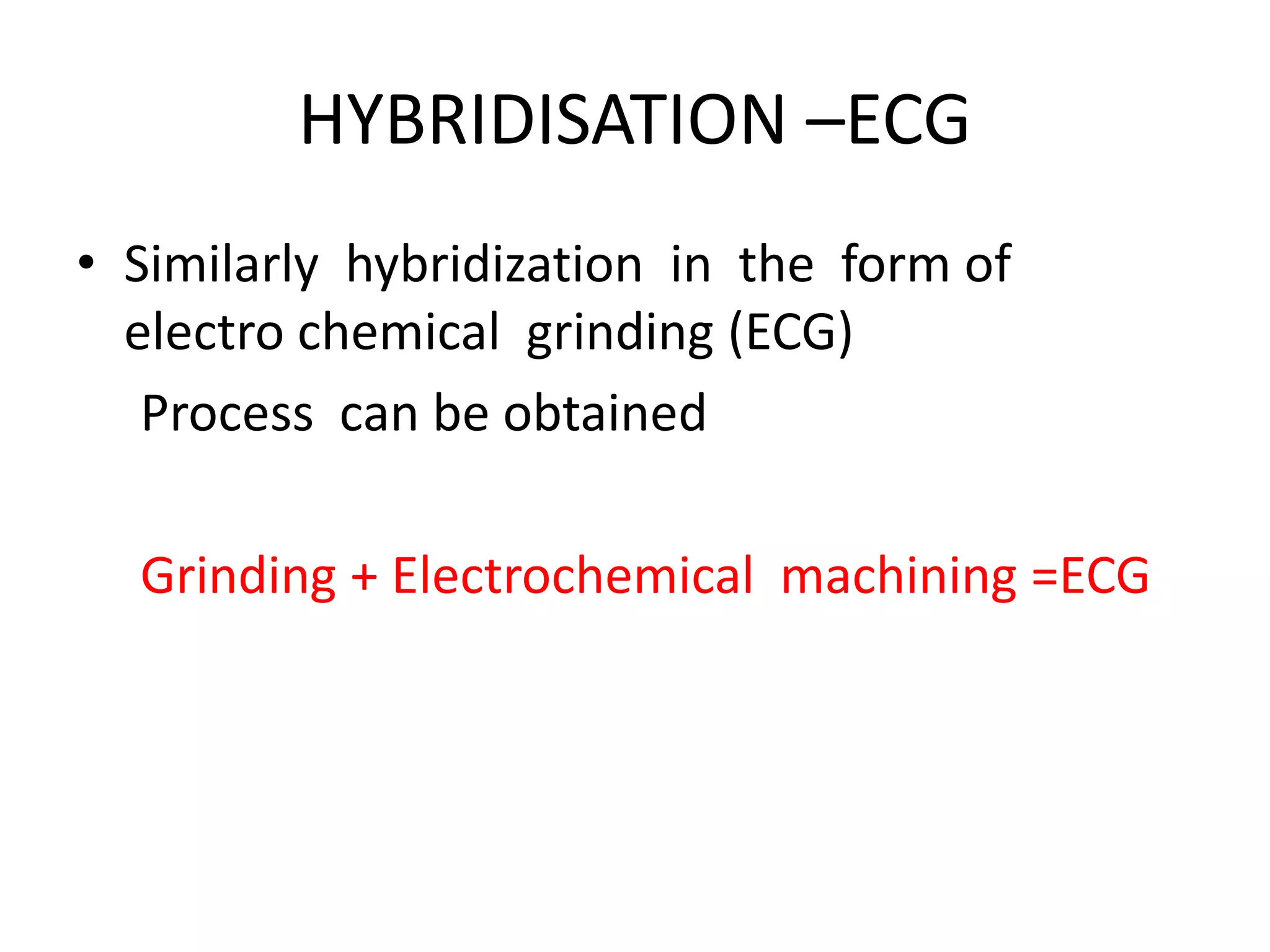 HYBRIDISATION –ECG

• Similarly hybridization in the form of electro chemical grinding (ECG)
Process can be obtained

Grinding + Electrochemical machining =ECG